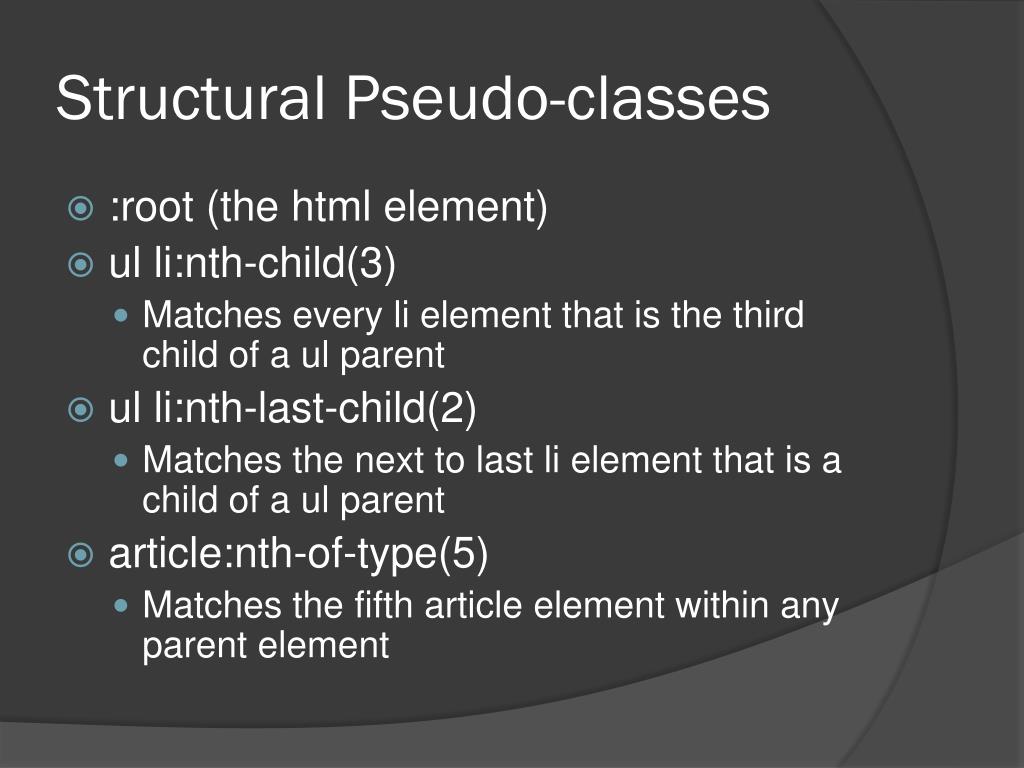 Structural Pseudo-classes

:root (the html element)
ul li:nth-child(3)
Matches every li element that is the third child of a ul parent
ul li:nth-last-child(2)
Matches the next to last li element that is a child of a ul parent
article:nth-of-type(5)
Matches the fifth article element within any parent element